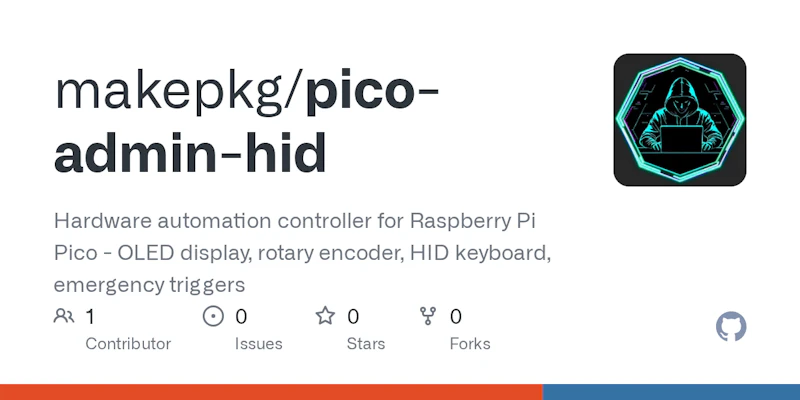 makepkg/pico-admin-hid

Hardware automation controller for Raspberry Pi Pico - OLED display, rotary encoder, HID keyboard, emergency triggers

1 Contributor

0 Issues

0 Stars

0 Forks